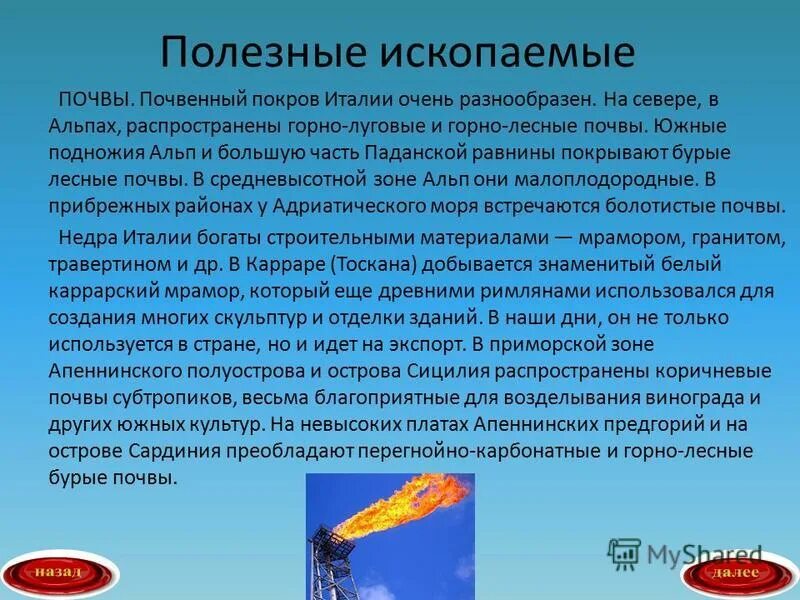 Полезные ископаемые

ПОЧВЫ. Почвенный покров Италии очень разнообразен. На севере, в Альпах, распространены горно-луговые и горно-лесные почвы. Южные подножия Альп и большую часть Паданской равнины покрывают бурые лесные почвы. В средневысотной зоне Альп они малоплодородные. В прибрежных районах у Адриатического моря встречаются болотистые почвы.

Недра Италии богаты строительными материалами — мрамором, гранитом, травертином и др. В Карраре (Тоскана) добывается знаменитый белый каррарский мрамор, который еще древними римлянами использовался для создания многих скульптур и отделки зданий. В наши дни, он не только используется в стране, но и идет на экспорт. В приморской зоне Апеннинского полуострова и острова Сицилия распространены коричневые почвы субтропиков, весьма благоприятные для возделывания винограда и других южных культур. На невысоких платах Апеннинских предгорий и на острове Сардиния преобладают перегнойно-карбонатные и горно-лесные бурые почвы.

назад

MyShared

далее